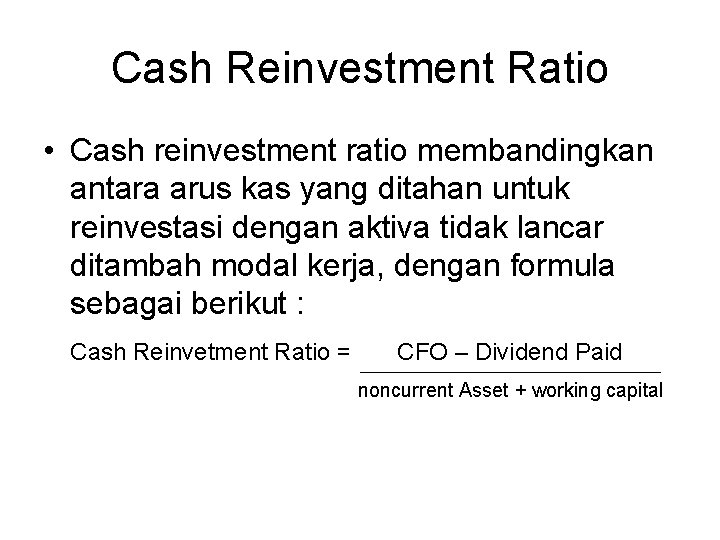 Cash Reinvestment Ratio

• Cash reinvestment ratio membandingkan antara arus kas yang ditahan untuk reinvestasi dengan aktiva tidak lancar ditambah modal kerja, dengan formula sebagai berikut :

$\text{Cash Reinvetment Ratio} = \frac{\text{CFO – Dividend Paid}}{\text{noncurrent Asset + working capital}}$